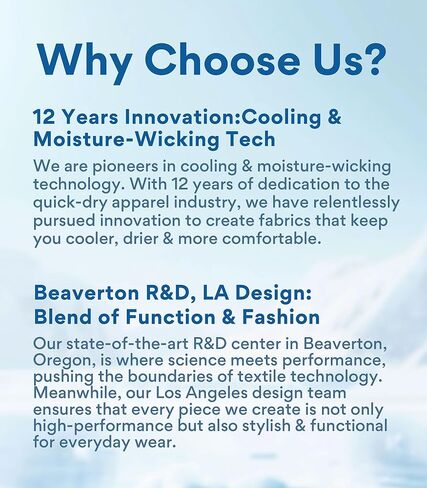 Why Choose Us?

12 Years Innovation:Cooling & Moisture-Wicking Tech

We are pioneers in cooling & moisture-wicking technology. With 12 years of dedication to the quick-dry apparel industry, we have relentlessly pursued innovation to create fabrics that keep you cooler, drier & more comfortable.

Beaverton R&D, LA Design: Blend of Function & Fashion

Our state-of-the-art R&D center in Beaverton, Oregon, is where science meets performance, pushing the boundaries of textile technology. Meanwhile, our Los Angeles design team ensures that every piece we create is not only high-performance but also stylish & functional for everyday wear.